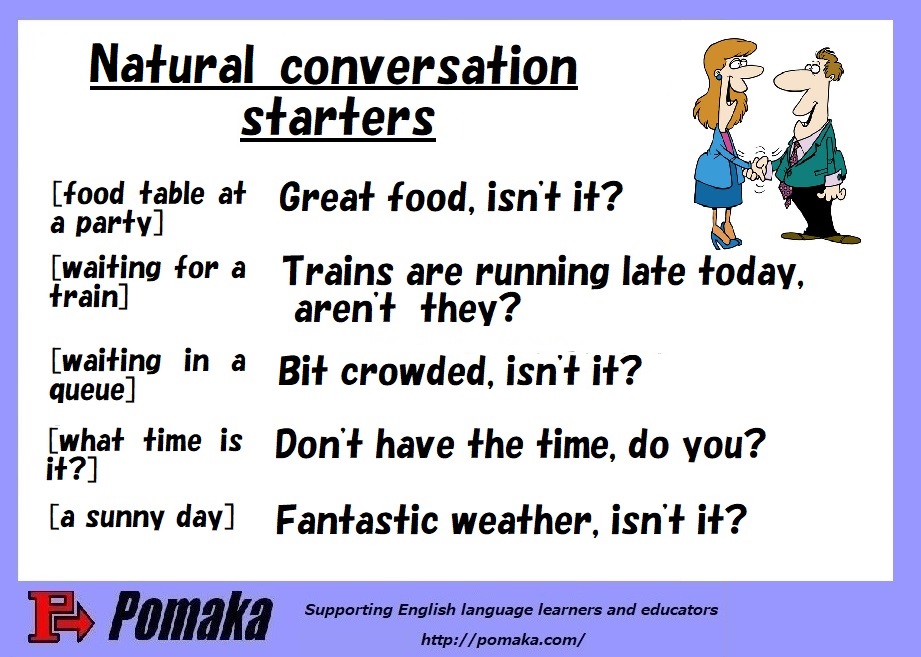 Natural conversation starters

[food table at a party] Great food, isn't it?

[waiting for a train] Trains are running late today, aren't they?

[waiting in a queue] Bit crowded, isn't it?

[what time is it?] Don't have the time, do you?

[a sunny day] Fantastic weather, isn't it?

P Pomaka

Supporting English language learners and educators

http://pomaka.com/